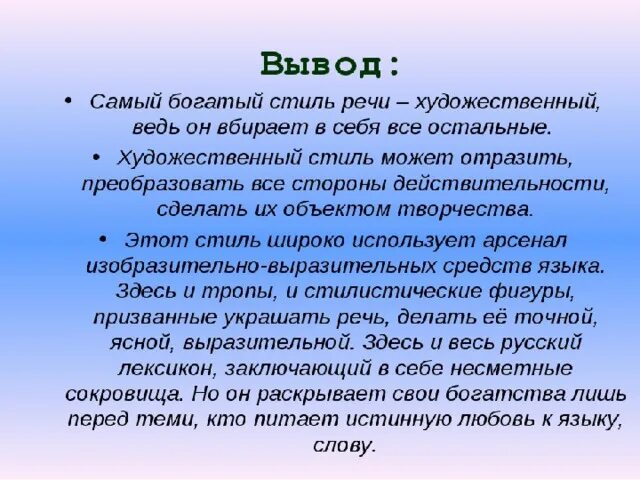 Вывод:

• Самый богатый стиль речи – художественный, ведь он вбирает в себя все остальные.

• Художественный стиль может отразить, преобразовать все стороны действительности, сделать их объектом творчества.

• Этот стиль широко использует арсенал изобразительно-выразительных средств языка. Здесь и тропы, и стилистические фигуры, призванные украшать речь, делать её точной, ясной, выразительной. Здесь и весь русский лексикон, заключающий в себе несметные сокровища. Но он раскрывает свои богатства лишь перед теми, кто питает истинную любовь к языку, слову.